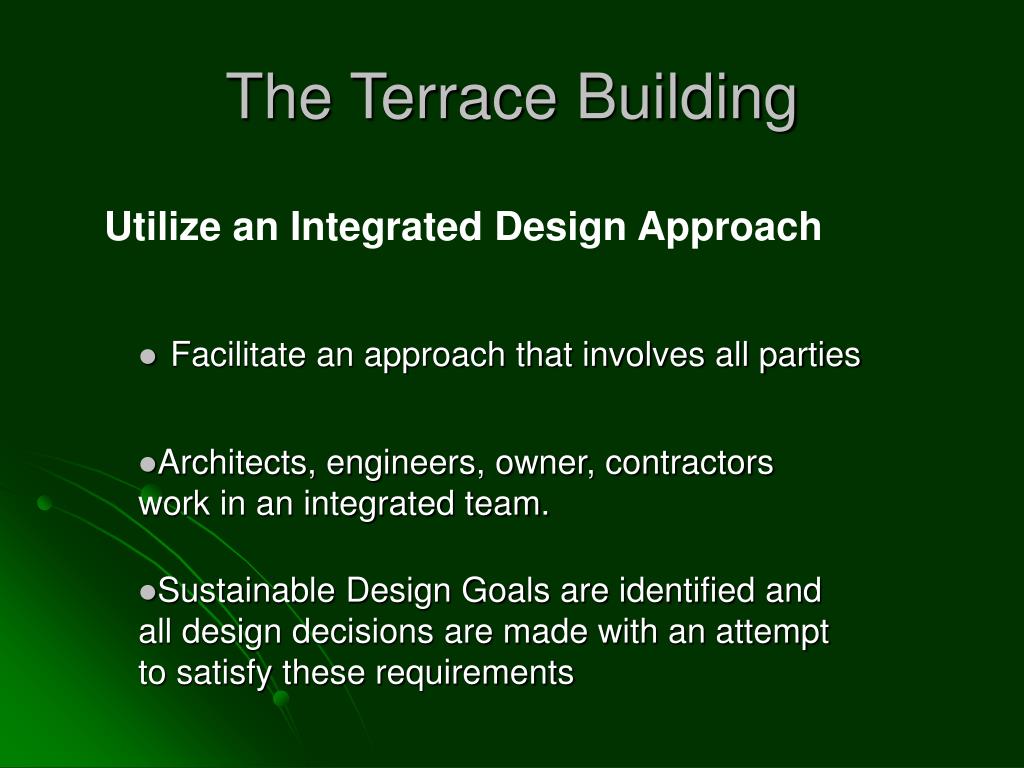 The Terrace Building

Utilize an Integrated Design Approach

● Facilitate an approach that involves all parties

●Architects, engineers, owner, contractors work in an integrated team.

●Sustainable Design Goals are identified and all design decisions are made with an attempt to satisfy these requirements